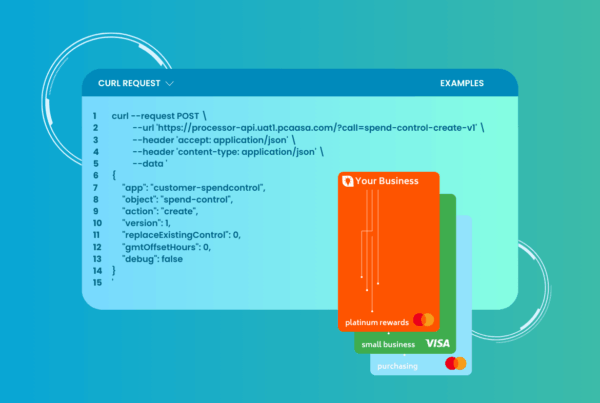 CURL REQUEST

EXAMPLES

1 curl --request POST \
2 --url 'https://processor-api.uat1.pcaasa.com/?call=spend-control-create-v1' \
3 --header 'accept: application/json' \
4 --header 'content-type: application/json' \
5 --data '
6 {
7 "app": "customer-spendcontrol",
8 "object": "spend-control",
9 "action": "create",
10 "version": 1,
11 "replaceExistingControl": 0,
12 "gmtOffsetHours": 0,
13 "debug": false
14 }
15 '

Your Business

platinum rewards

small business VISA

purchasing